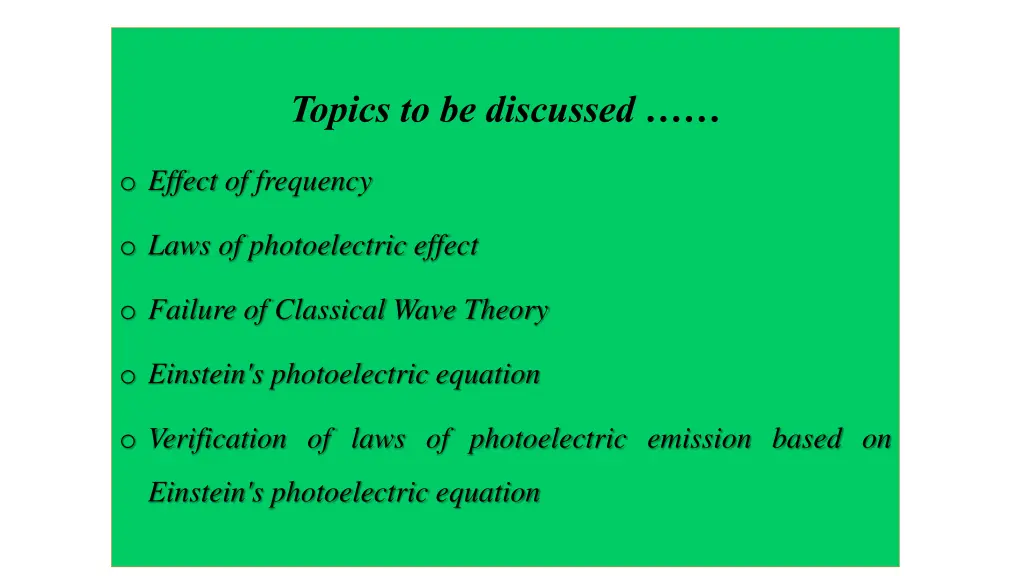 Topics to be discussed ……

o Effect of frequency

o Laws of photoelectric effect

o Failure of Classical Wave Theory

o Einstein's photoelectric equation

o Verification of laws of photoelectric emission based on Einstein's photoelectric equation